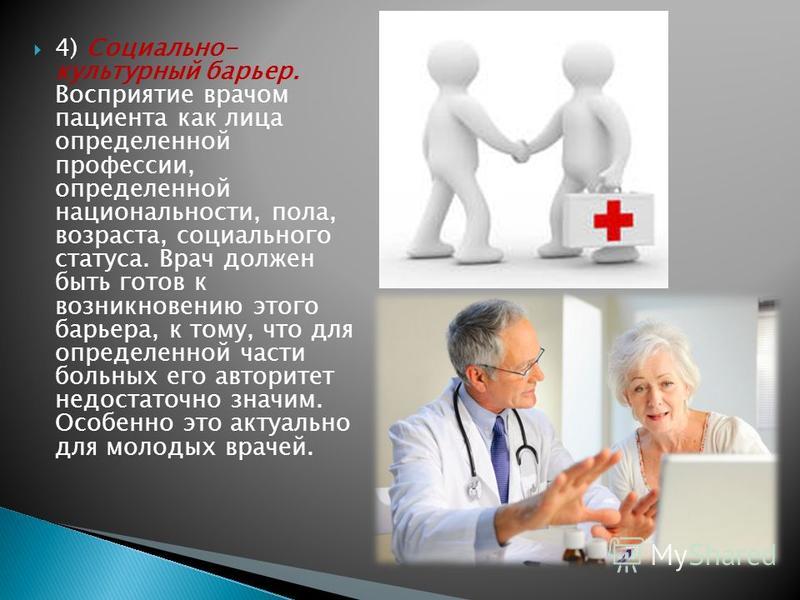 4) Социально-культурный барьер. Восприятие врачом пациента как лица определенной профессии, определенной национальности, пола, возраста, социального статуса. Врач должен быть готов к возникновению этого барьера, к тому, что для определенной части больных его авторитет недостаточно значим. Особенно это актуально для молодых врачей.

MyShared